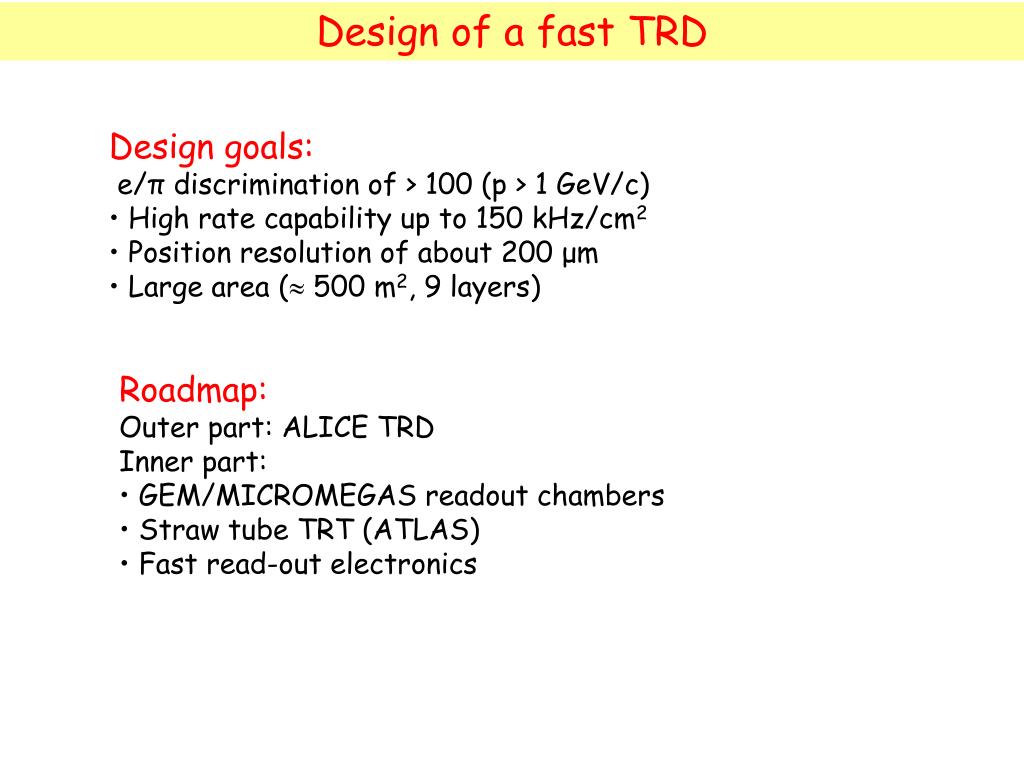 Design of a fast TRD

Design goals:
e/π discrimination of > 100 (p > 1 GeV/c)
• High rate capability up to 150 kHz/cm$^2$
• Position resolution of about 200 μm
• Large area ($\approx$ 500 m$^2$, 9 layers)

Roadmap:
Outer part: ALICE TRD
Inner part:
• GEM/MICROMEGAS readout chambers
• Straw tube TRT (ATLAS)
• Fast read-out electronics